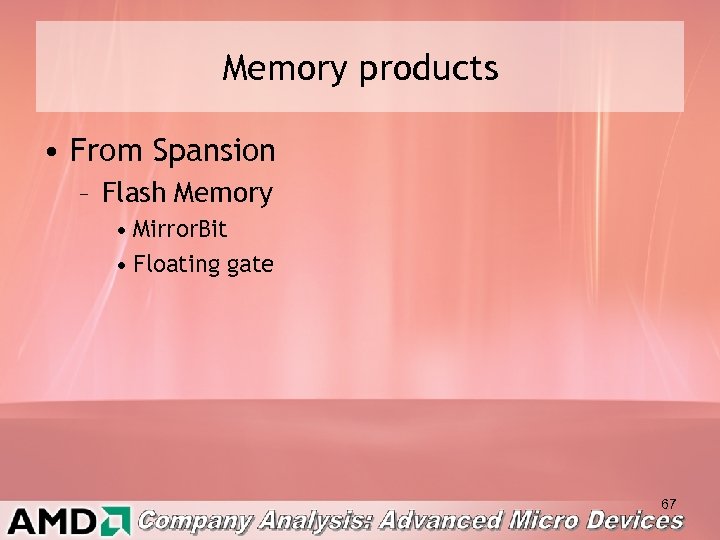 Memory products

• From Spansion
 – Flash Memory
  • MirrorBit
  • Floating gate

67

AMD Company Analysis: Advanced Micro Devices